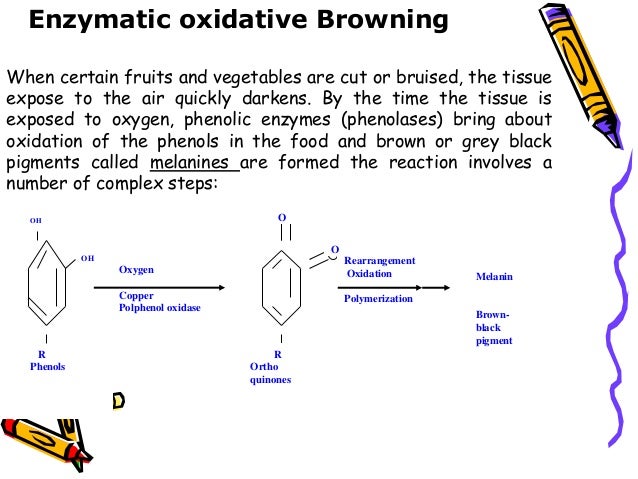 Enzymatic oxidative Browning

When certain fruits and vegetables are cut or bruised, the tissue expose to the air quickly darkens. By the time the tissue is exposed to oxygen, phenolic enzymes (phenolases) bring about oxidation of the phenols in the food and brown or grey black pigments called melanines are formed the reaction involves a number of complex steps:

OH
OH
R
Phenols

Oxygen
Copper
Polphenol oxidase

O
O
R
Ortho quinones

Rearrangement
Oxidation
Polymerization

Melanin

Brown-black pigment